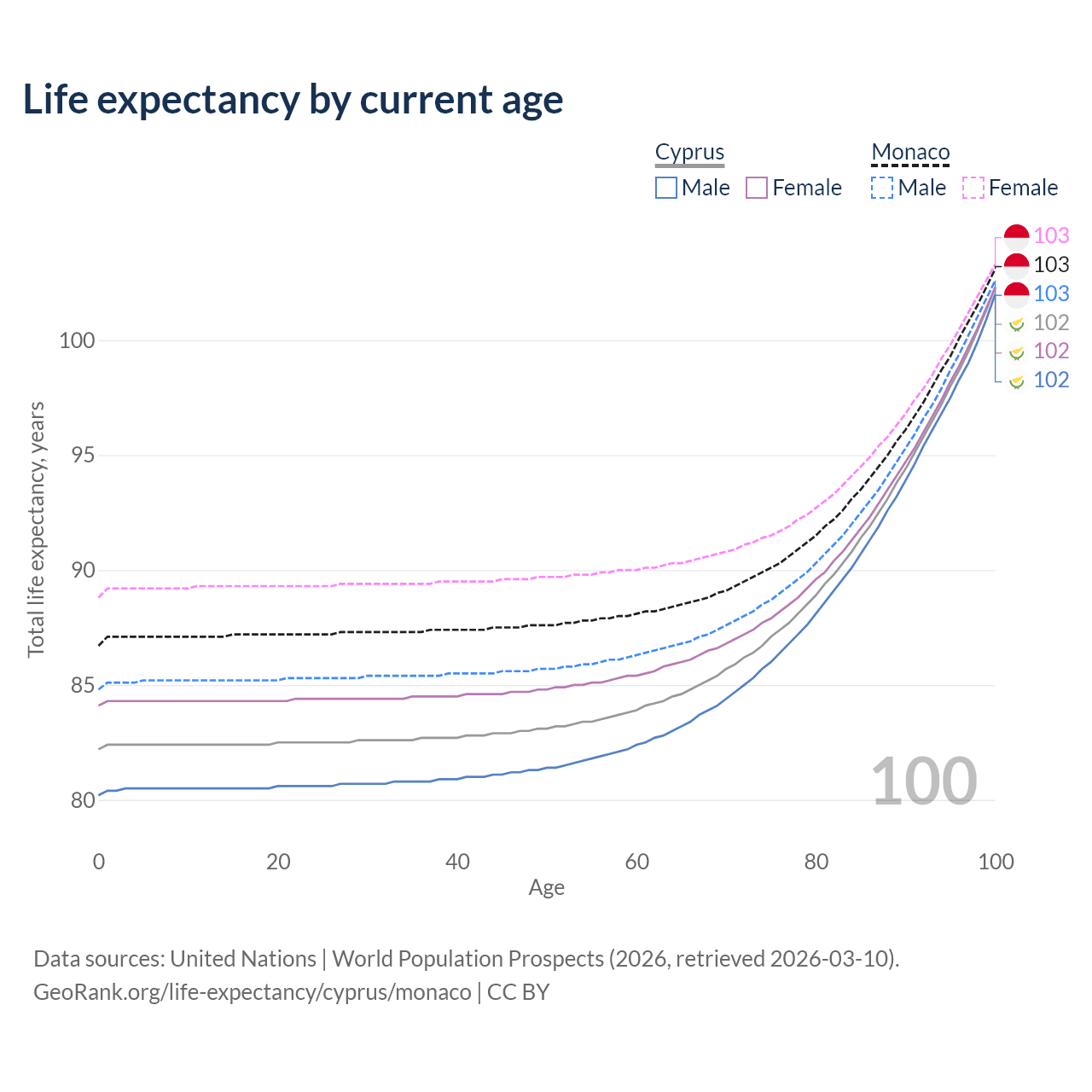 Life expectancy by current age

Cyprus
Male
Female

Monaco
Male
Female

103
103
103
102
102
102

Total life expectancy, years

100
95
90
85
80

100

0
20
40
60
80
100

Age

Data sources: United Nations | World Population Prospects (2026, retrieved 2026-03-10).
GeoRank.org/life-expectancy/cyprus/monaco | CC BY